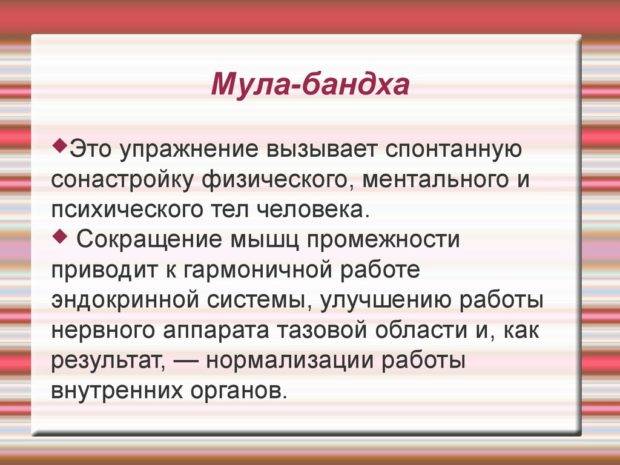 Мула-бандха

◆Это упражнение вызывает спонтанную сонастройку физического, ментального и психического тел человека.

◆ Сокращение мышц промежности приводит к гармоничной работе эндокринной системы, улучшению работы нервного аппарата тазовой области и, как результат, — нормализации работы внутренних органов.